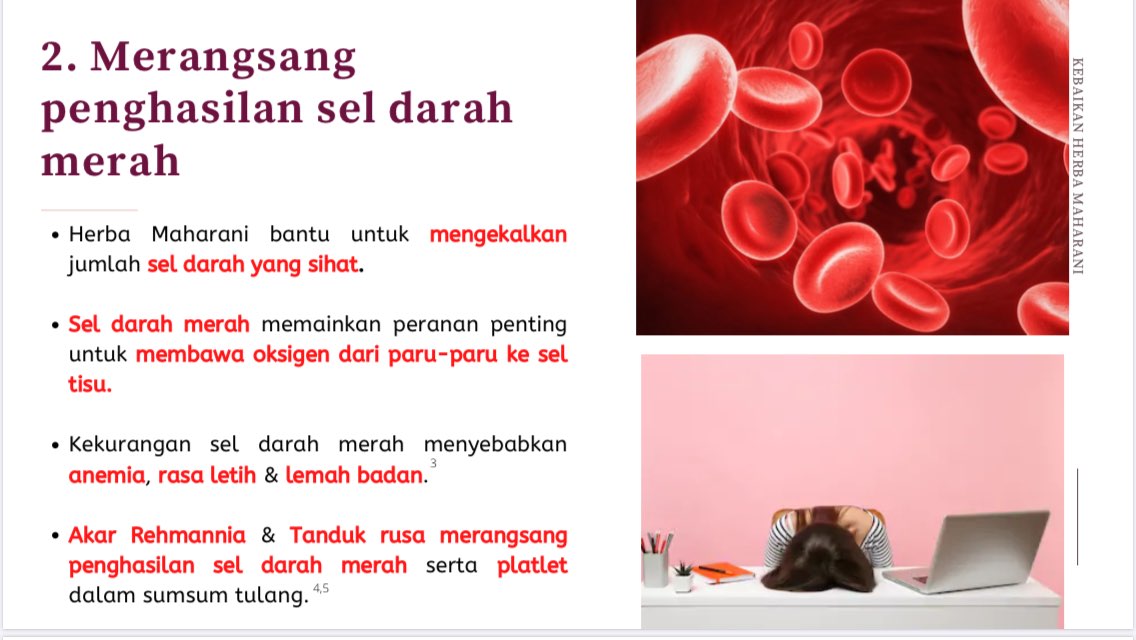 2. Merangsang penghasilan sel darah merah

• Herba Maharani bantu untuk mengekalkan jumlah sel darah yang sihat.

• Sel darah merah memainkan peranan penting untuk membawa oksigen dari paru-paru ke sel tisu.

• Kekurangan sel darah merah menyebabkan anemia, rasa letih & lemah badan.$^{3}$

• Akar Rehmannia & Tanduk rusa merangsang penghasilan sel darah merah serta platlet dalam sumsum tulang.$^{4,5}$

KEBAIKAN HERBA MAHARANI